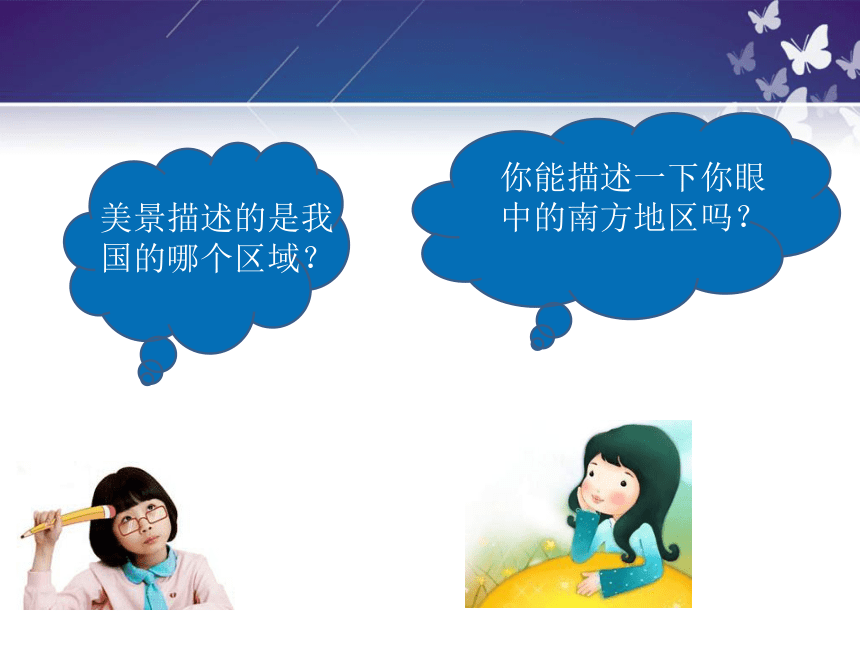 美景描述的是我国的哪个区域?

你能描述一下你眼中的南方地区吗?